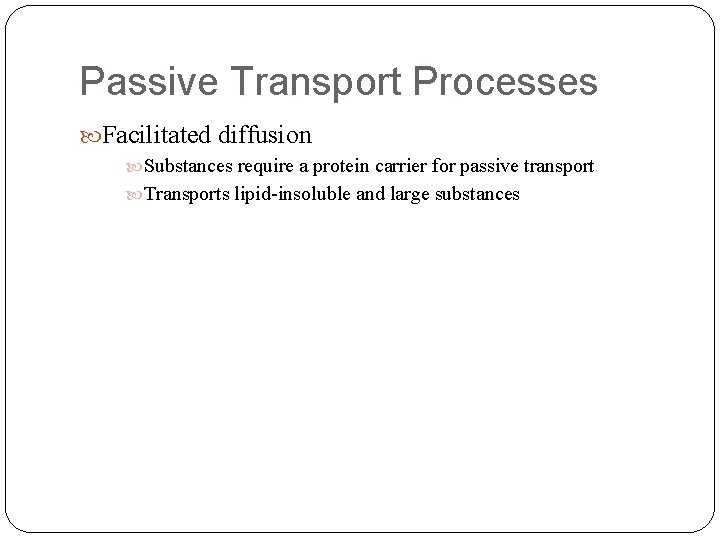 Passive Transport Processes

Facilitated diffusion

Substances require a protein carrier for passive transport

Transports lipid-insoluble and large substances